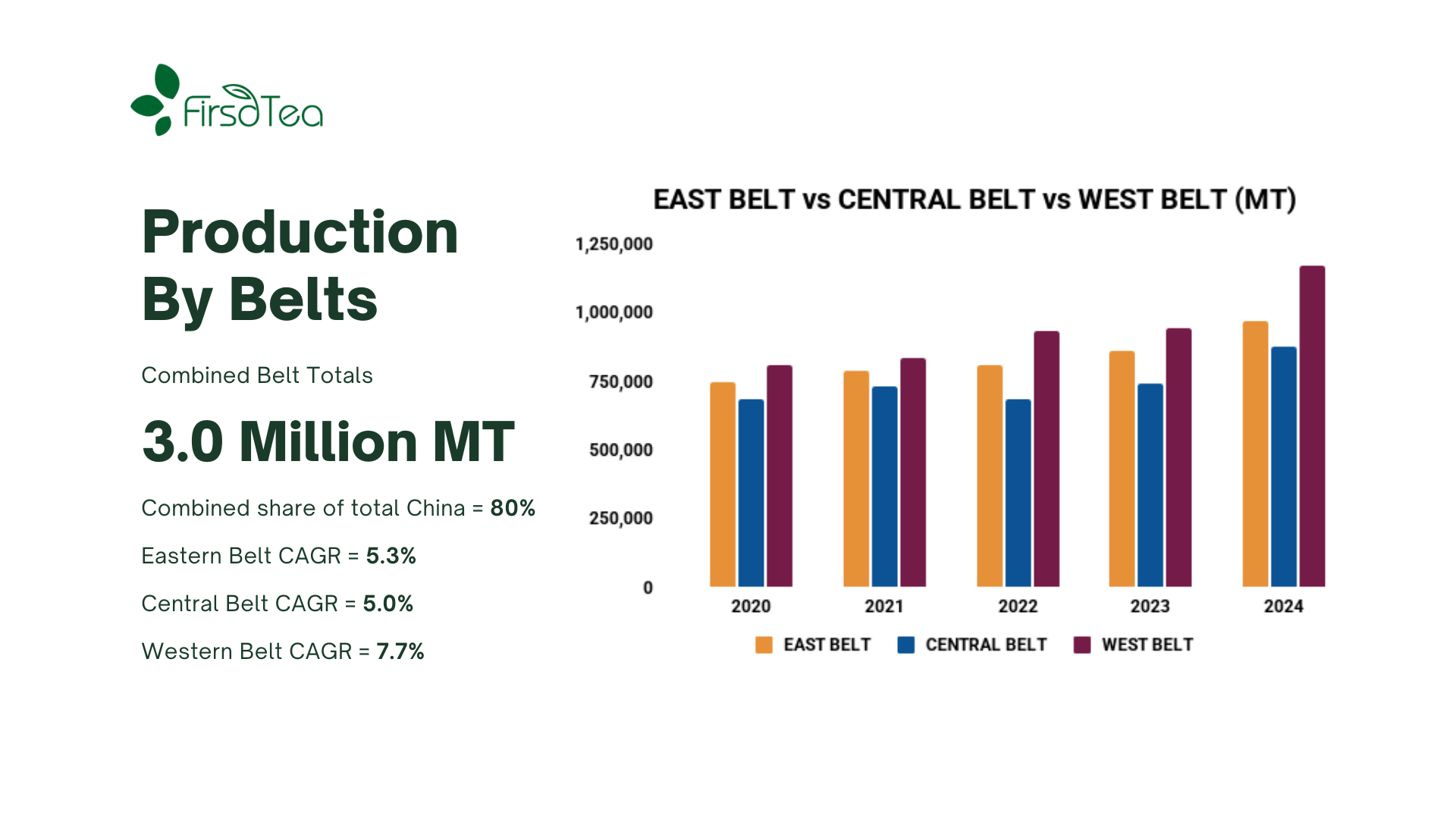 FirsdTea

Production By Belts

Combined Belt Totals

3.0 Million MT

Combined share of total China = 80%

Eastern Belt CAGR = 5.3%

Central Belt CAGR = 5.0%

Western Belt CAGR = 7.7%

EAST BELT vs CENTRAL BELT vs WEST BELT (MT)

1,250,000
1,000,000
750,000
500,000
250,000
0

2020
2021
2022
2023
2024

EAST BELT
CENTRAL BELT
WEST BELT